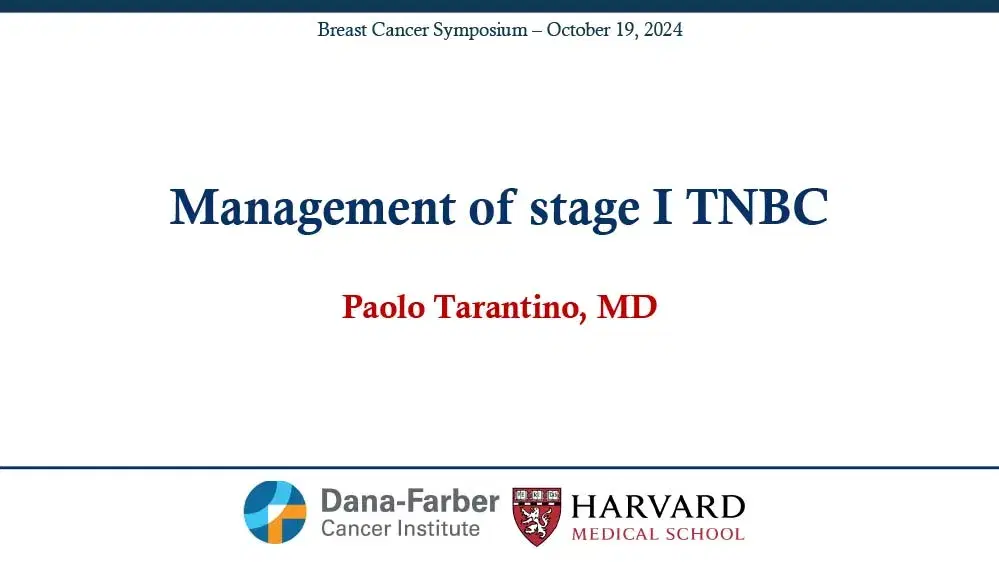 Breast Cancer Symposium – October 19, 2024

Management of stage I TNBC

Paolo Tarantino, MD

Dana-Farber Cancer Institute

HARVARD MEDICAL SCHOOL